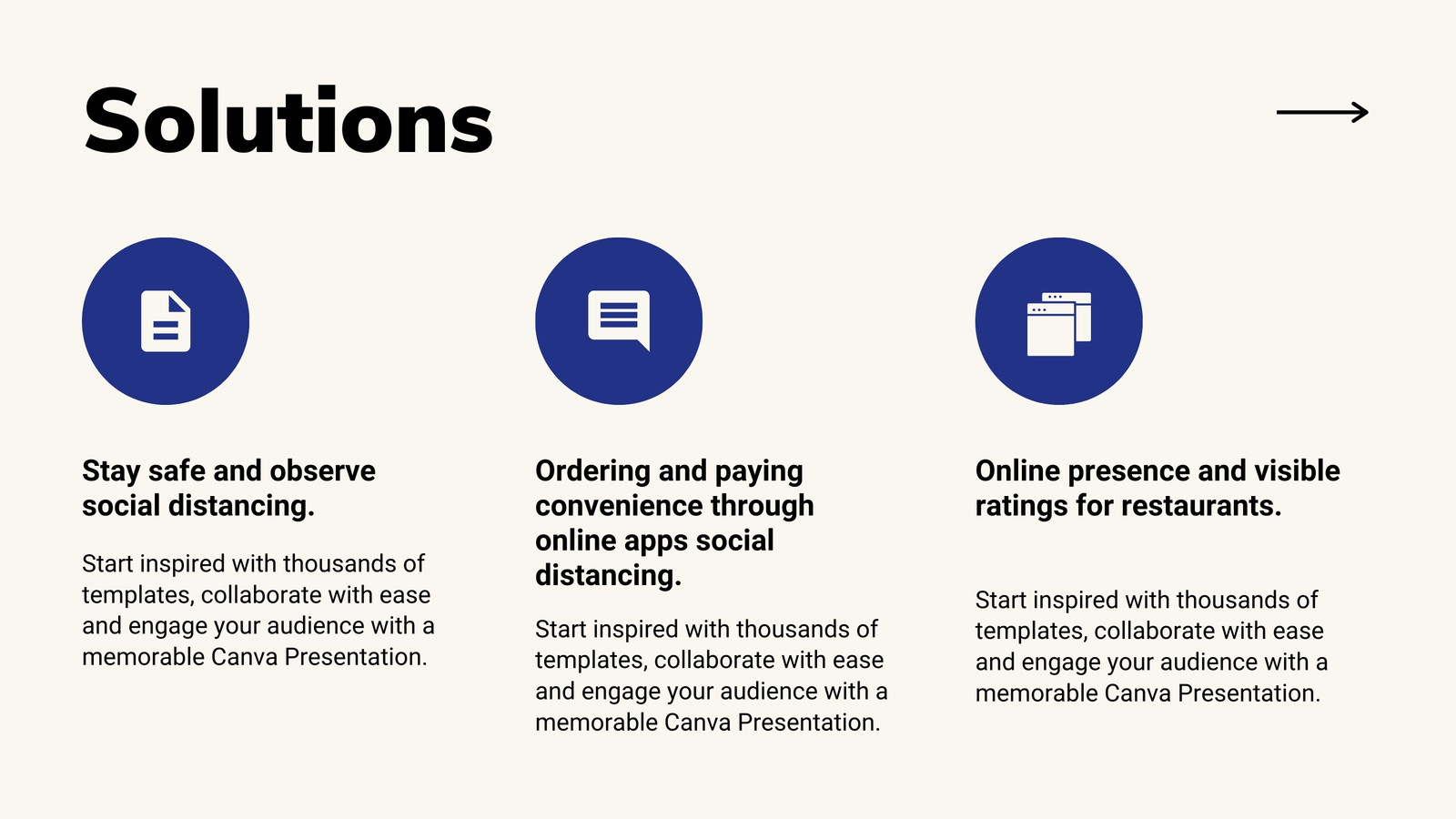 Solutions

Stay safe and observe social distancing.

Start inspired with thousands of templates, collaborate with ease and engage your audience with a memorable Canva Presentation.

Ordering and paying convenience through online apps social distancing.

Start inspired with thousands of templates, collaborate with ease and engage your audience with a memorable Canva Presentation.

Online presence and visible ratings for restaurants.

Start inspired with thousands of templates, collaborate with ease and engage your audience with a memorable Canva Presentation.